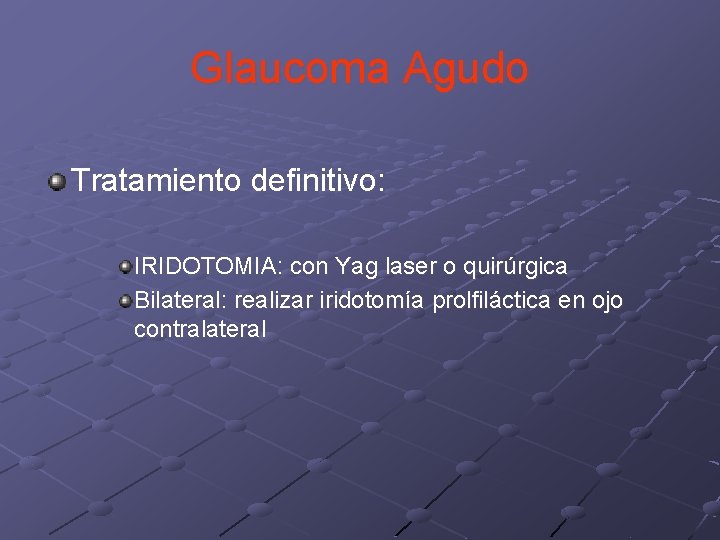 Glaucoma Agudo

Tratamiento definitivo:

IRIDOTOMIA: con Yag laser o quirúrgica
Bilateral: realizar iridotomía prolfiláctica en ojo contralateral